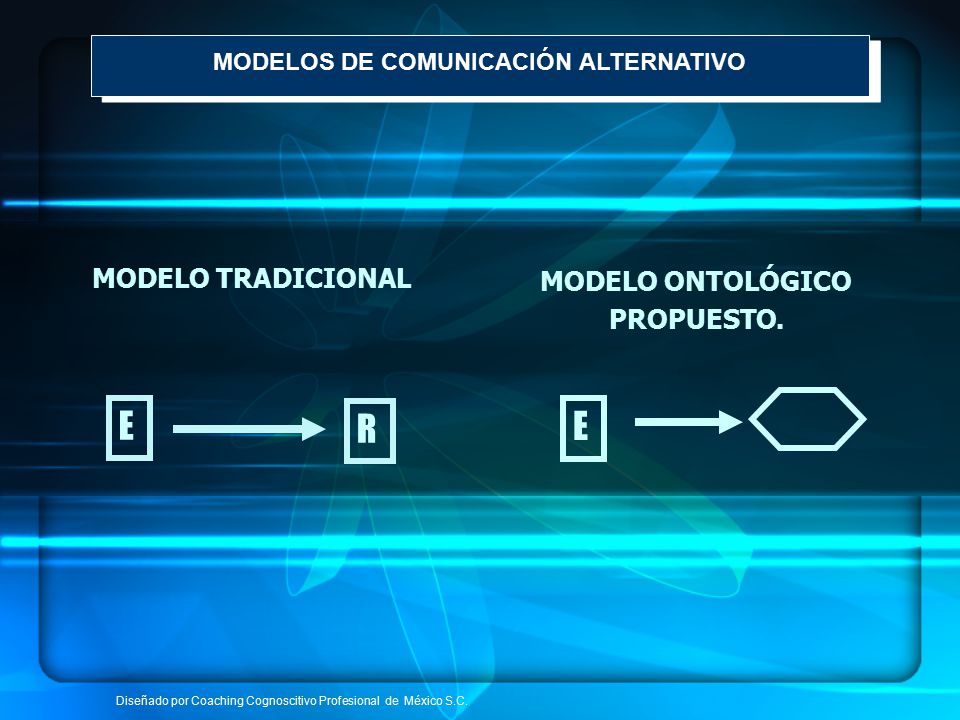 MODELOS DE COMUNICACIÓN ALTERNATIVO

MODELO TRADICIONAL

E

R

MODELO ONTOLÓGICO PROPUESTO.

E

Diseñado por Coaching Cognoscitivo Profesional de México S.C.